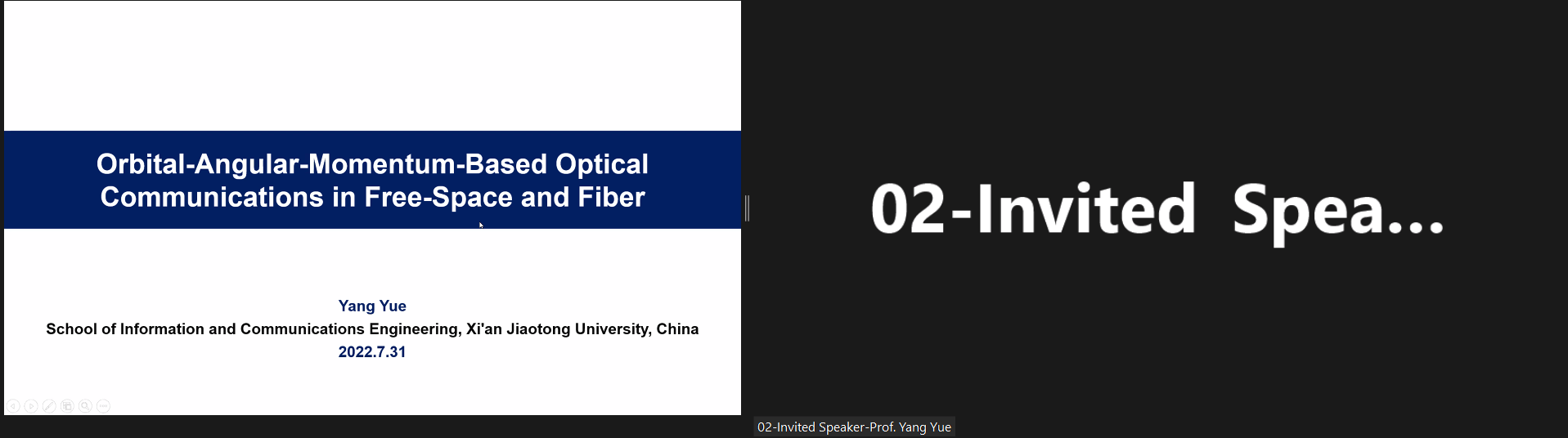 Orbital-Angular-Momentum-Based Optical Communications in Free-Space and Fiber

Yang Yue
School of Information and Communications Engineering, Xi'an Jiaotong University, China
2022.7.31

02-Invited Spea...

02-Invited Speaker-Prof. Yang Yue